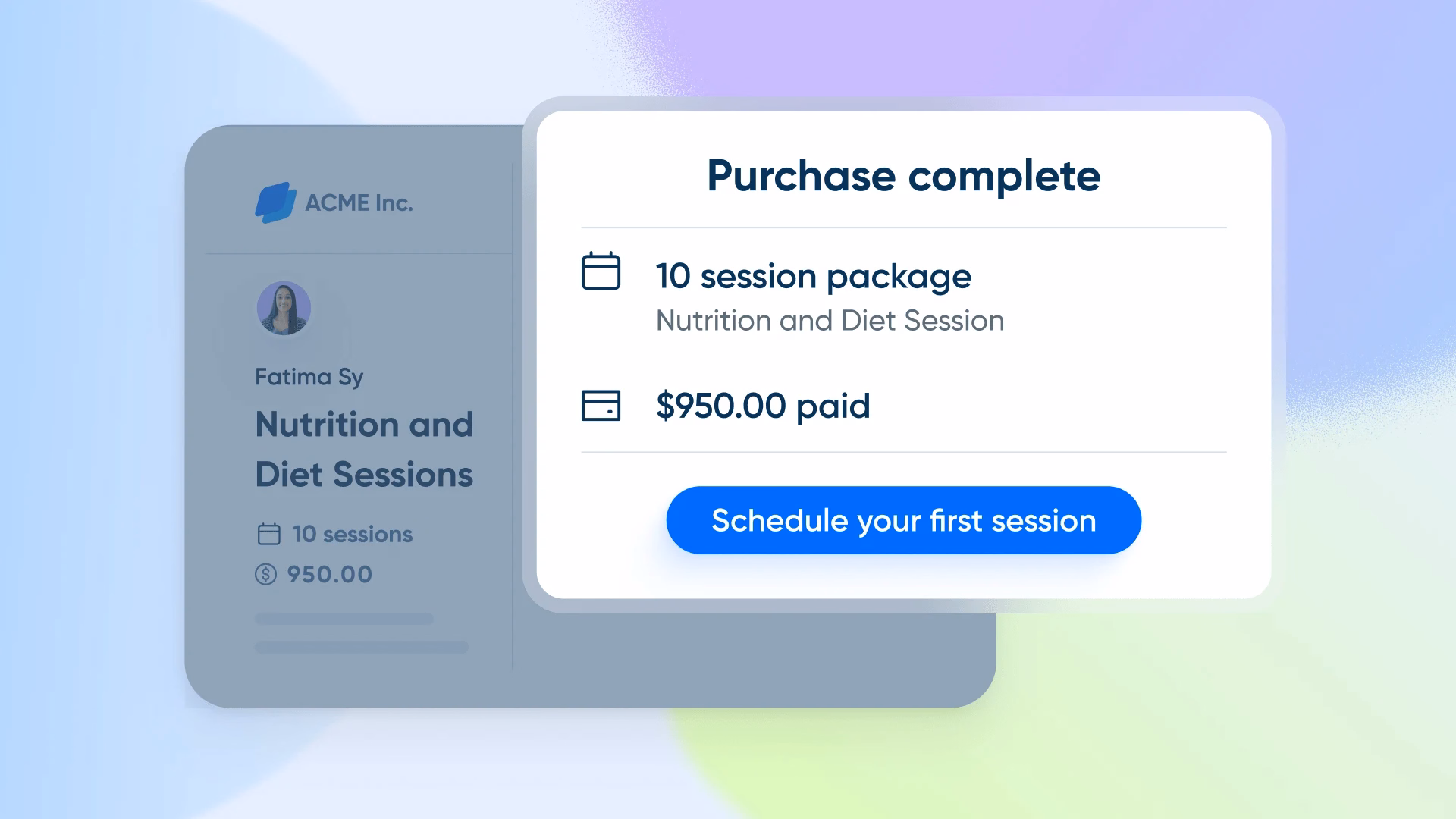 ACME Inc.

Fatima Sy

Nutrition and Diet Sessions

10 sessions

950.00

Purchase complete

10 session package

Nutrition and Diet Session

$950.00 paid

Schedule your first session